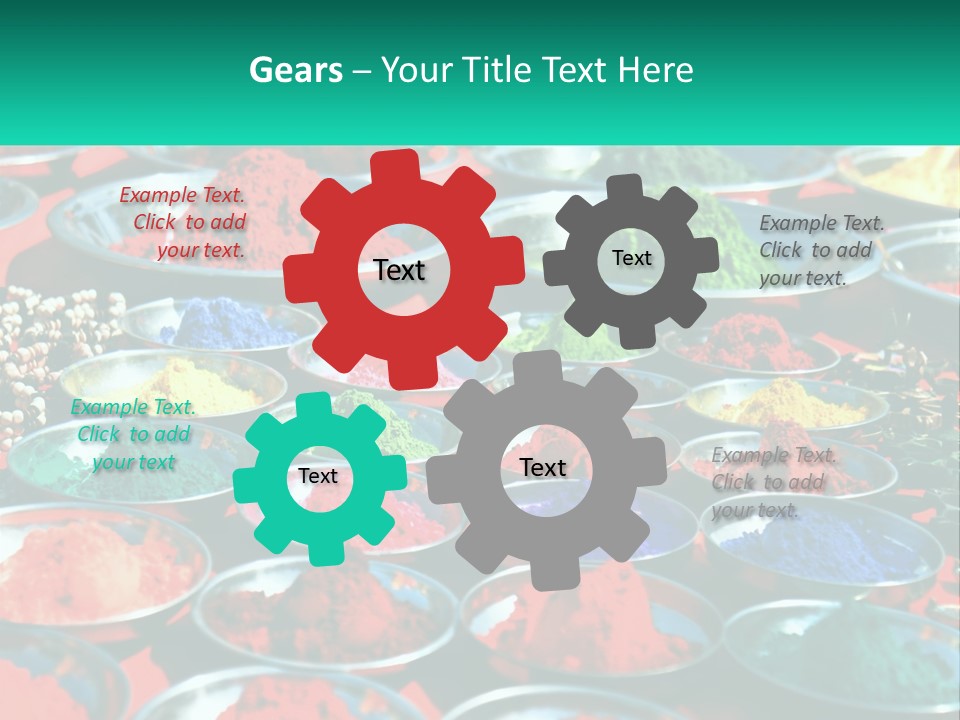 Gears – Your Title Text Here

Example Text. Click to add your text.

Text

Text

Example Text. Click to add your text.

Example Text. Click to add your text

Text

Text

Example Text. Click to add your text.